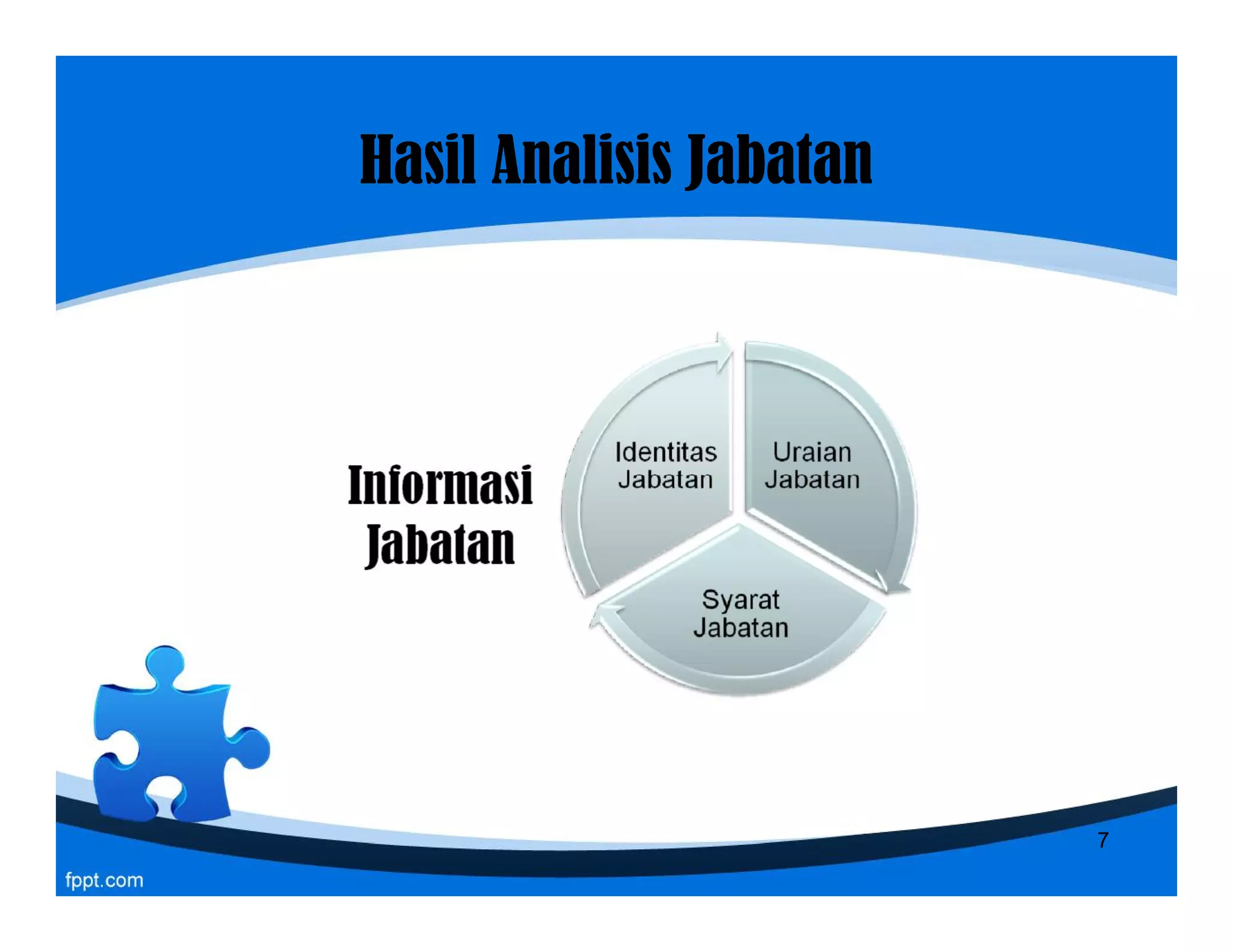 Hasil Analisis Jabatan

Informasi Jabatan

Identitas Jabatan

Uraian Jabatan

Syarat Jabatan

7

fppt.com